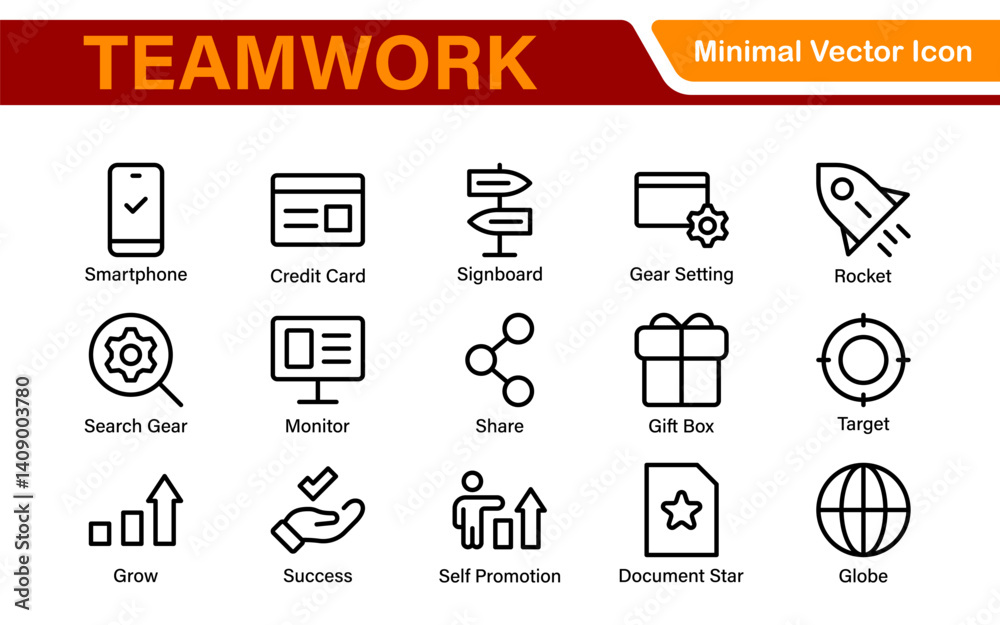 TEAMWORK
Minimal Vector Icon

Smartphone
Credit Card
Signboard
Gear Setting
Rocket

Search Gear
Monitor
Share
Gift Box
Target

Grow
Success
Self Promotion
Document Star
Globe

Adobe Stock | #1409003780